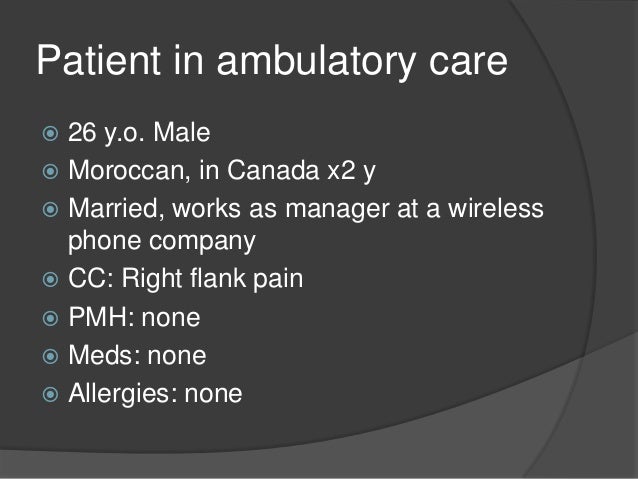 Patient in ambulatory care

26 y.o. Male
Moroccan, in Canada x2 y
Married, works as manager at a wireless phone company
CC: Right flank pain
PMH: none
Meds: none
Allergies: none